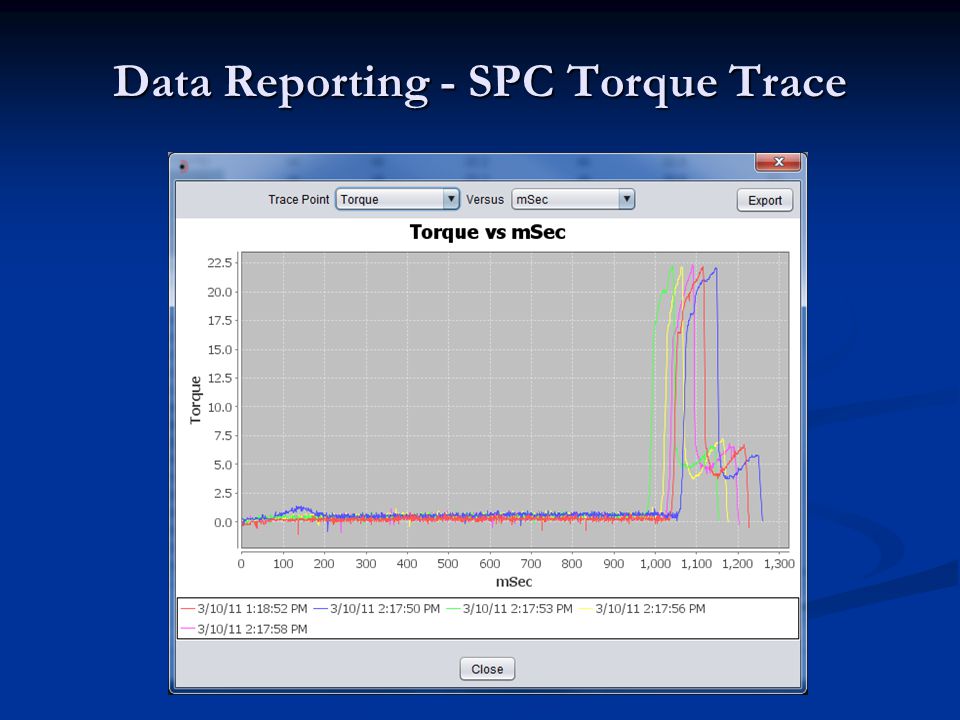 Data Reporting - SPC Torque Trace

Trace Point Torque Versus mSec Export

Torque vs mSec

Torque

22.5
20.0
17.5
15.0
12.5
10.0
7.5
5.0
2.5
0.0

0 100 200 300 400 500 600 700 800 900 1,000 1,100 1,200 1,300

mSec

3/10/11 1:18:52 PM 3/10/11 2:17:50 PM 3/10/11 2:17:53 PM 3/10/11 2:17:56 PM 3/10/11 2:17:58 PM

Close